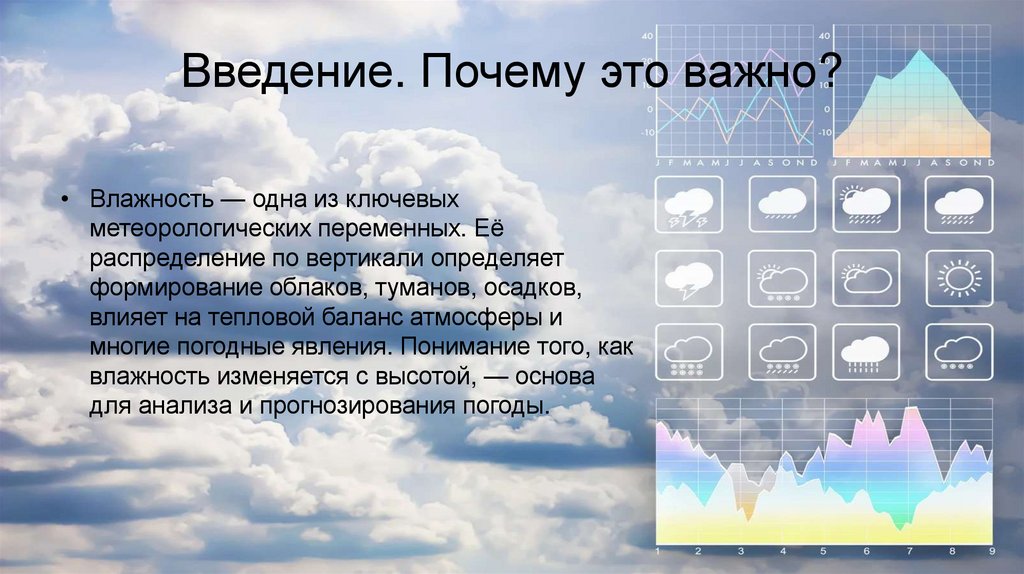 Введение. Почему это важно?

• Влажность — одна из ключевых метеорологических переменных. Её распределение по вертикали определяет формирование облаков, туманов, осадков, влияет на тепловой баланс атмосферы и многие погодные явления. Понимание того, как влажность изменяется с высотой, — основа для анализа и прогнозирования погоды.

40
20
0
-10
J F M A M J J A S O N D

40
20
0
-10
J F M A M J J A S O N D

1 2 3 4 5 6 7 8 9